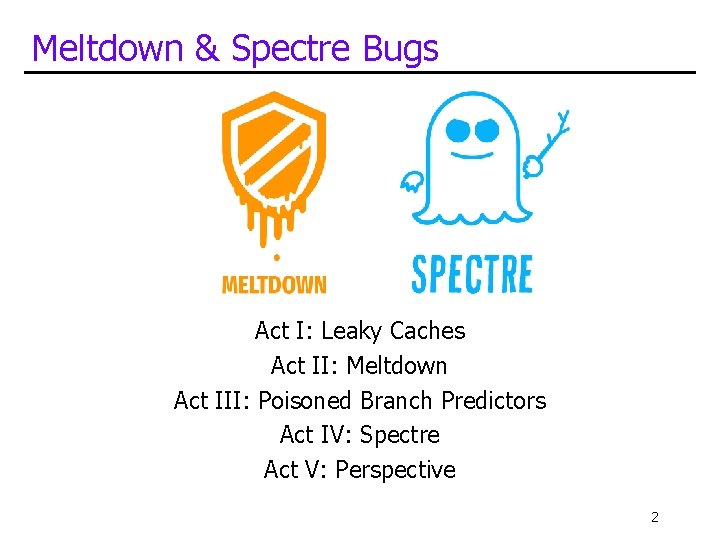 Meltdown & Spectre Bugs

MELTDOWN

SPECTRE

Act I: Leaky Caches
Act II: Meltdown
Act III: Poisoned Branch Predictors
Act IV: Spectre
Act V: Perspective

2